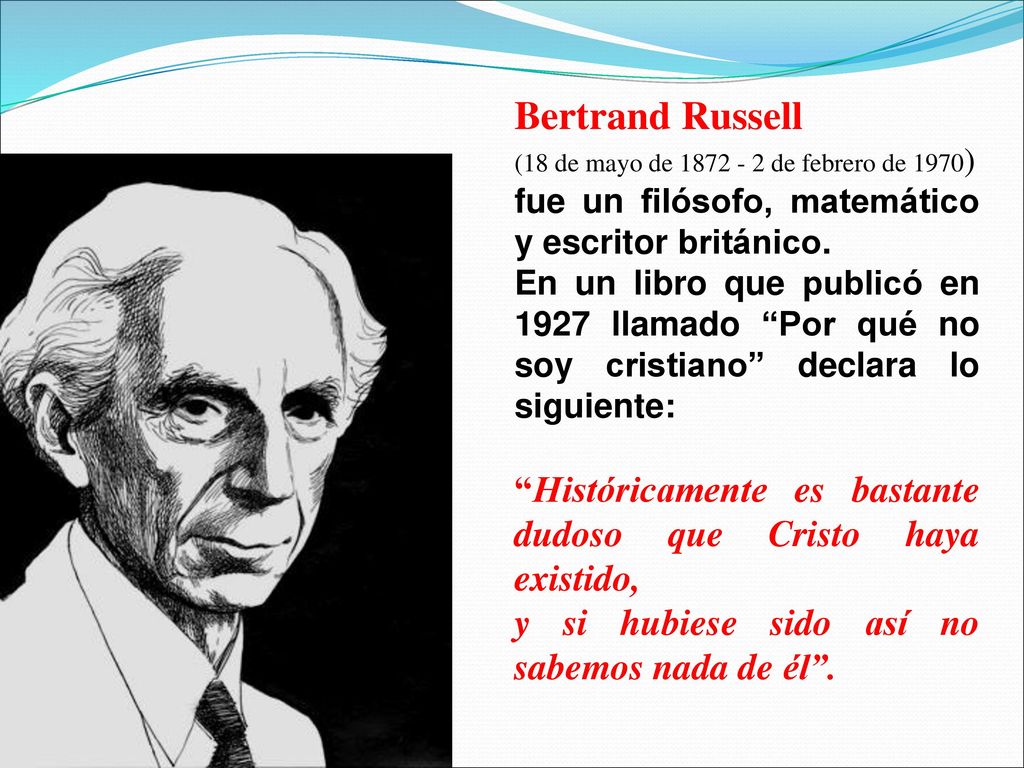 Bertrand Russell

(18 de mayo de 1872 - 2 de febrero de 1970) fue un filósofo, matemático y escritor británico.

En un libro que publicó en 1927 llamado “Por qué no soy cristiano” declara lo siguiente:

“Históricamente es bastante dudoso que Cristo haya existido,
y si hubiese sido así no sabemos nada de él”.